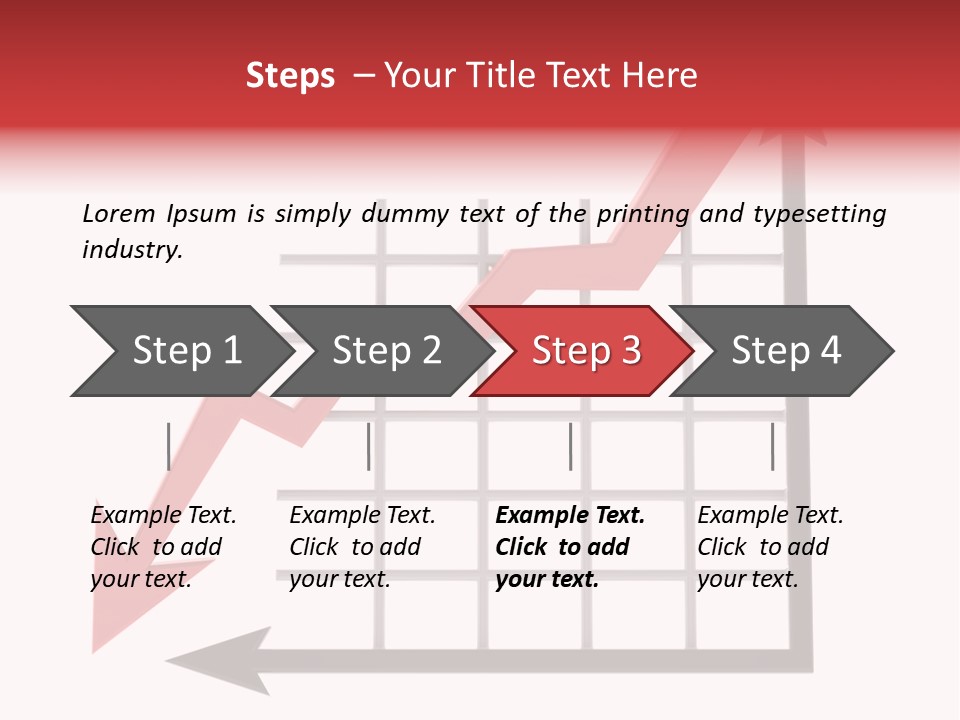 Steps – Your Title Text Here

Lorem Ipsum is simply dummy text of the printing and typesetting industry.

Step 1

Step 2

Step 3

Step 4

Example Text. Click to add your text.

Example Text. Click to add your text.

Example Text. Click to add your text.

Example Text. Click to add your text.